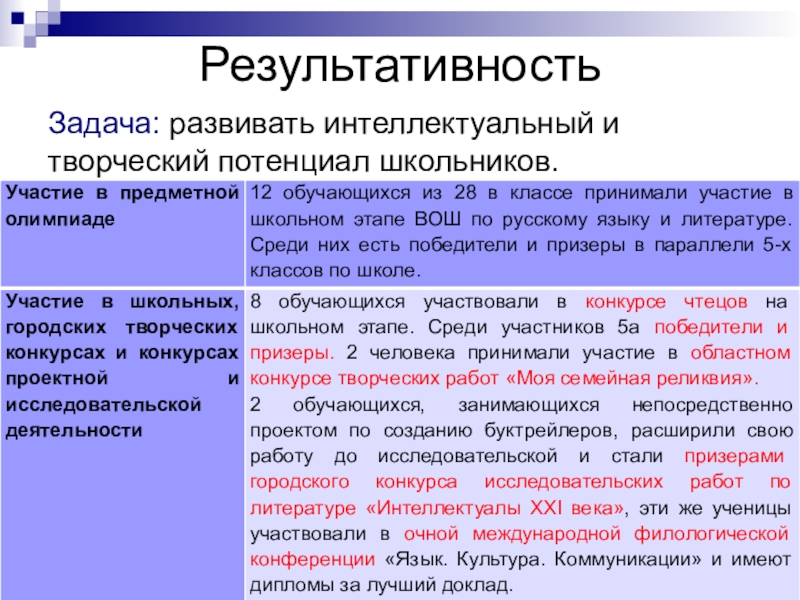 Результативность

Задача: развивать интеллектуальный и творческий потенциал школьников.

| Участие в предметной олимпиаде | 12 обучающихся из 28 в классе принимали участие в школьном этапе ВОШ по русскому языку и литературе. Среди них есть победители и призеры в параллели 5-х классов по школе. |
|---|---|
| Участие в школьных, городских творческих конкурсах и конкурсах проектной и исследовательской деятельности | 8 обучающихся участвовали в конкурсе чтецов на школьном этапе. Среди участников 5а победители и призеры. 2 человека принимали участие в областном конкурсе творческих работ «Моя семейная реликвия». 2 обучающихся, занимающихся непосредственно проектом по созданию буктрейлеров, расширили свою работу до исследовательской и стали призерами городского конкурса исследовательских работ по литературе «Интеллектуалы XXI века», эти же ученицы участвовали в очной международной филологической конференции «Язык. Культура. Коммуникации» и имеют дипломы за лучший доклад. |